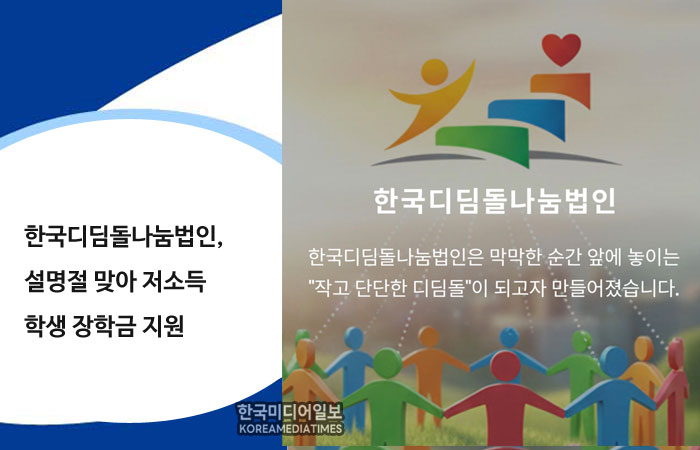 한국디딤돌나눔법인, 설명절 맞아 저소득 학생 장학금 지원

한국디딤돌나눔법인

한국디딤돌나눔법인은 막막한 순간 앞에 놓이는 "작고 단단한 디딤돌"이 되고자 만들어졌습니다.

한국미디어일보
KOREAMEDIATIMES